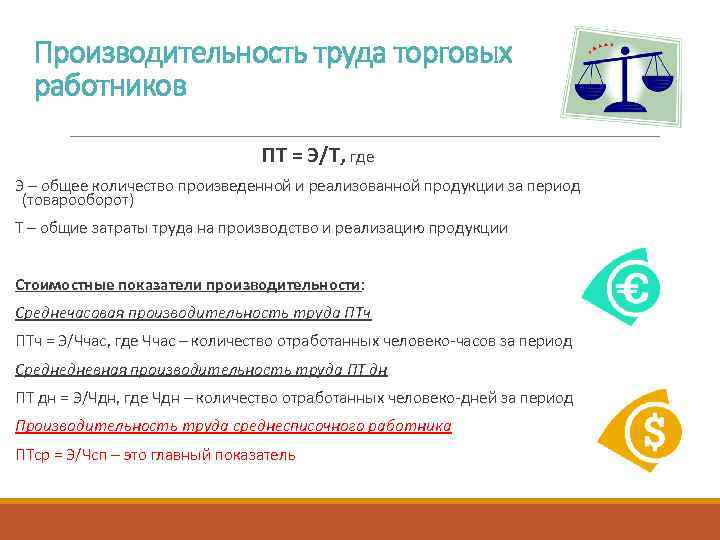 Производительность труда торговых работников

ПТ = Э/Т, где

Э – общее количество произведенной и реализованной продукции за период (товарооборот)

Т – общие затраты труда на производство и реализацию продукции

Стоимостные показатели производительности:

Среднечасовая производительность труда ПТч

ПТч = Э/Ччас, где Ччас – количество отработанных человеко-часов за период

Среднедневная производительность труда ПТ дн

ПТ дн = Э/Чдн, где Чдн – количество отработанных человеко-дней за период

Производительность труда среднесписочного работника

ПТср = Э/Чсп – это главный показатель